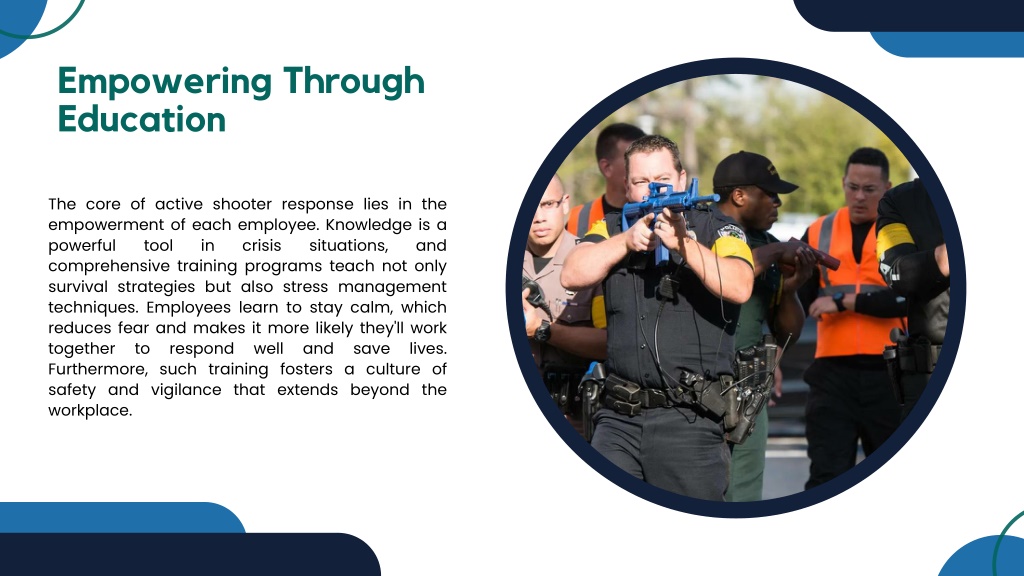 Empowering Through Education

The core of active shooter response lies in the empowerment of each employee. Knowledge is a powerful tool in crisis situations, and comprehensive training programs teach not only survival strategies but also stress management techniques. Employees learn to stay calm, which reduces fear and makes it more likely they'll work together to respond well and save lives. Furthermore, such training fosters a culture of safety and vigilance that extends beyond the workplace.